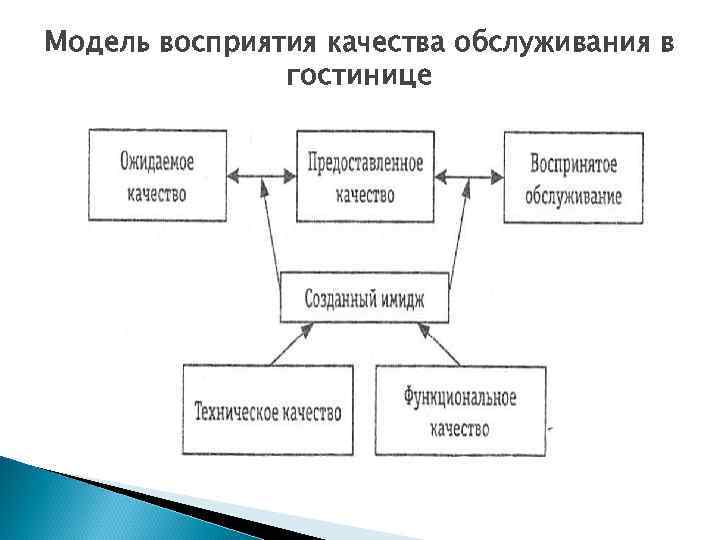 Модель восприятия качества обслуживания в гостинице

Ожидаемое качество

Предоставленное качество

Воспринятое обслуживание

Созданный имидж

Техническое качество

Функциональное качество